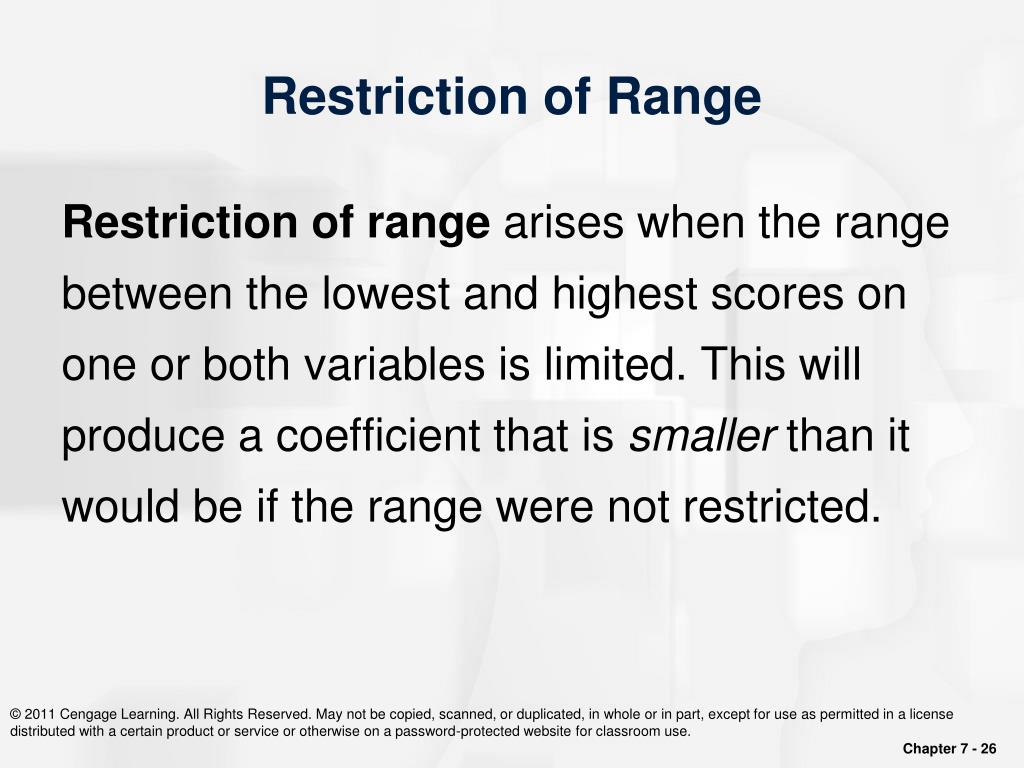 Restriction of Range

Restriction of range arises when the range between the lowest and highest scores on one or both variables is limited. This will produce a coefficient that is smaller than it would be if the range were not restricted.

© 2011 Cengage Learning. All Rights Reserved. May not be copied, scanned, or duplicated, in whole or in part, except for use as permitted in a license distributed with a certain product or service or otherwise on a password-protected website for classroom use.

Chapter 7 - 26